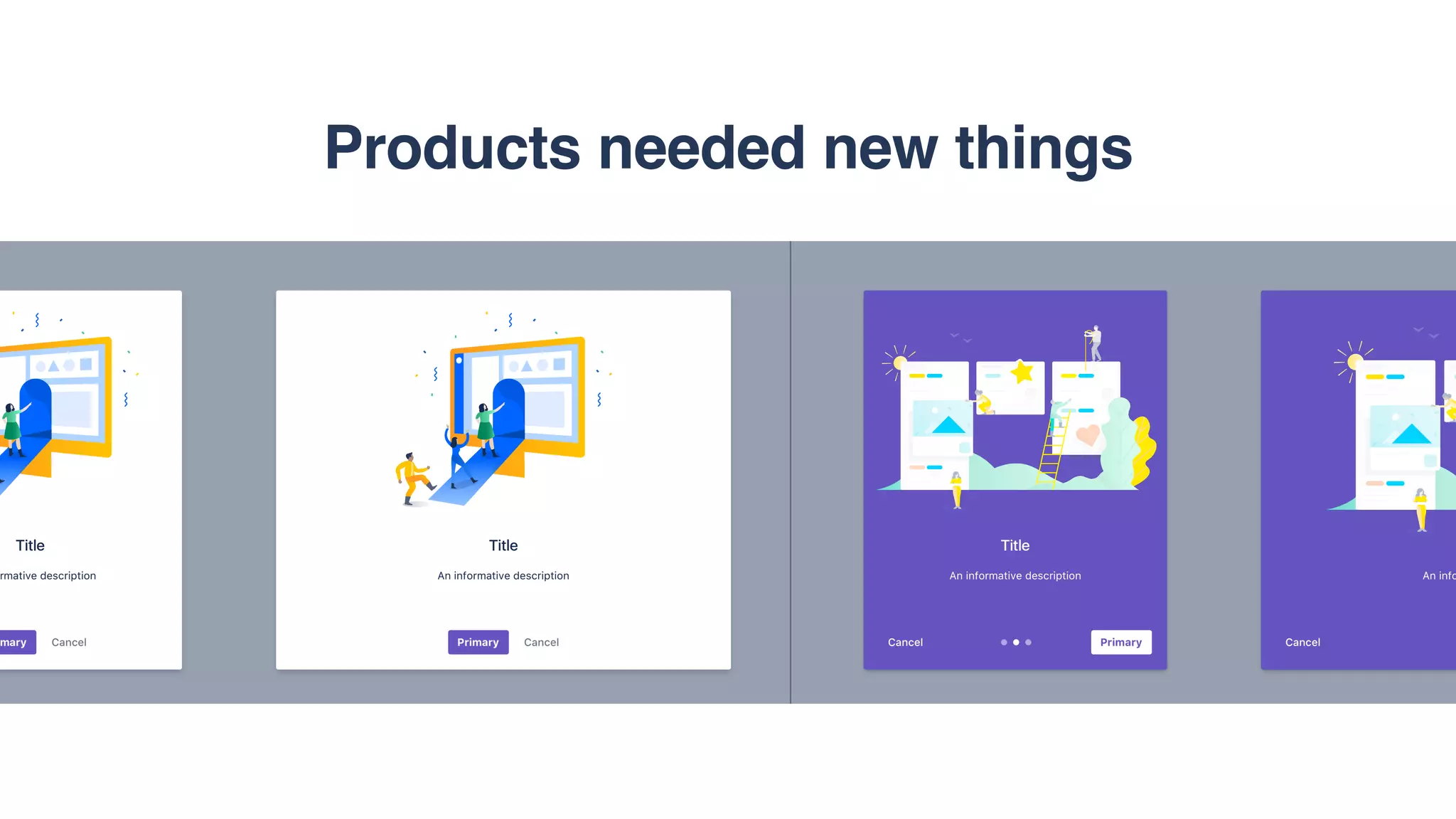 Products needed new things

Title

rmative description

mary Cancel

Title

An informative description

Primary Cancel

Title

An informative description

Cancel Primary

An info

Cancel